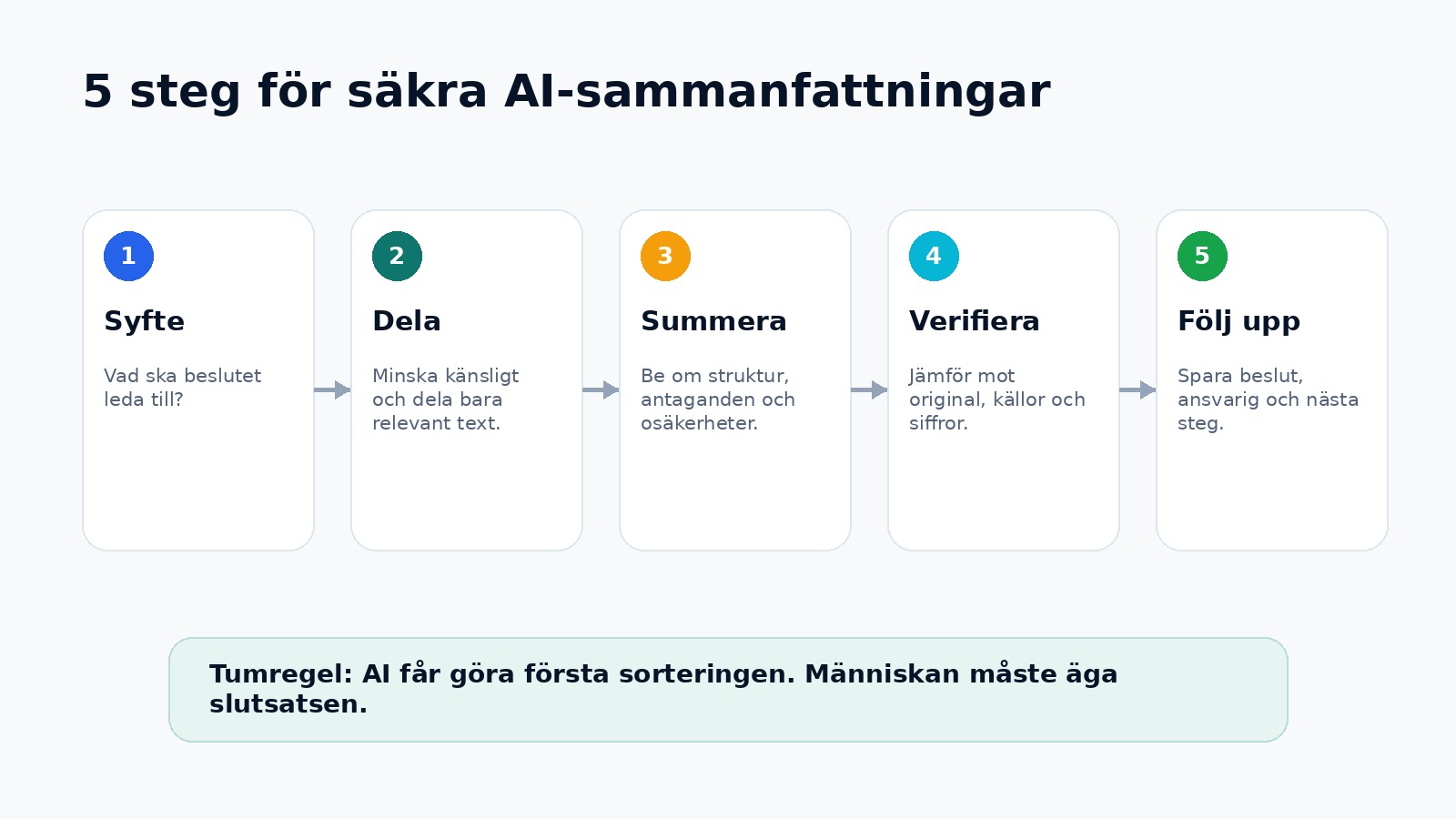 5 steg för säkra AI-sammanfattningar

1
Syfte
Vad ska beslutet leda till?

2
Dela
Minska känsligt och dela bara relevant text.

3
Summera
Be om struktur, antaganden och osäkerheter.

4
Verifiera
Jämför mot original, källor och siffror.

5
Följ upp
Spara beslut, ansvarig och nästa steg.

Tumregel: AI får göra första sorteringen. Människan måste äga slutsatsen.